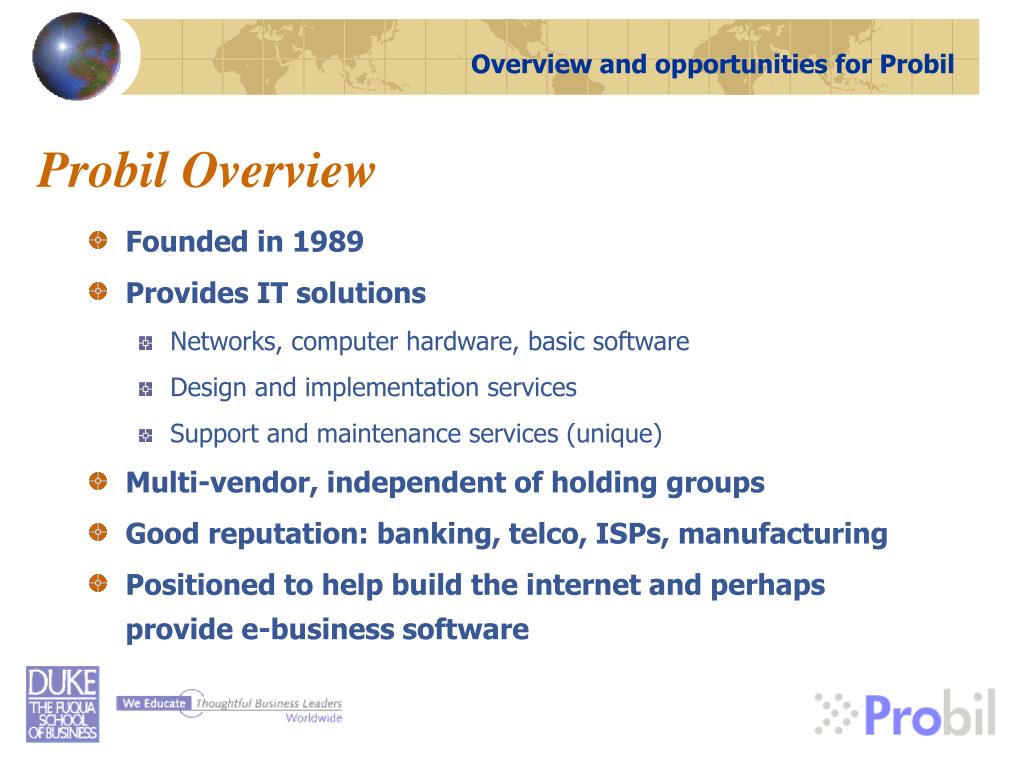 Overview and opportunities for Probil

Probil Overview

Founded in 1989

Provides IT solutions

Networks, computer hardware, basic software

Design and implementation services

Support and maintenance services (unique)

Multi-vendor, independent of holding groups

Good reputation: banking, telco, ISPs, manufacturing

Positioned to help build the internet and perhaps provide e-business software

DUKE THE FUQUA SCHOOL OF BUSINESS

We Educate Thoughtful Business Leaders Worldwide

Probil